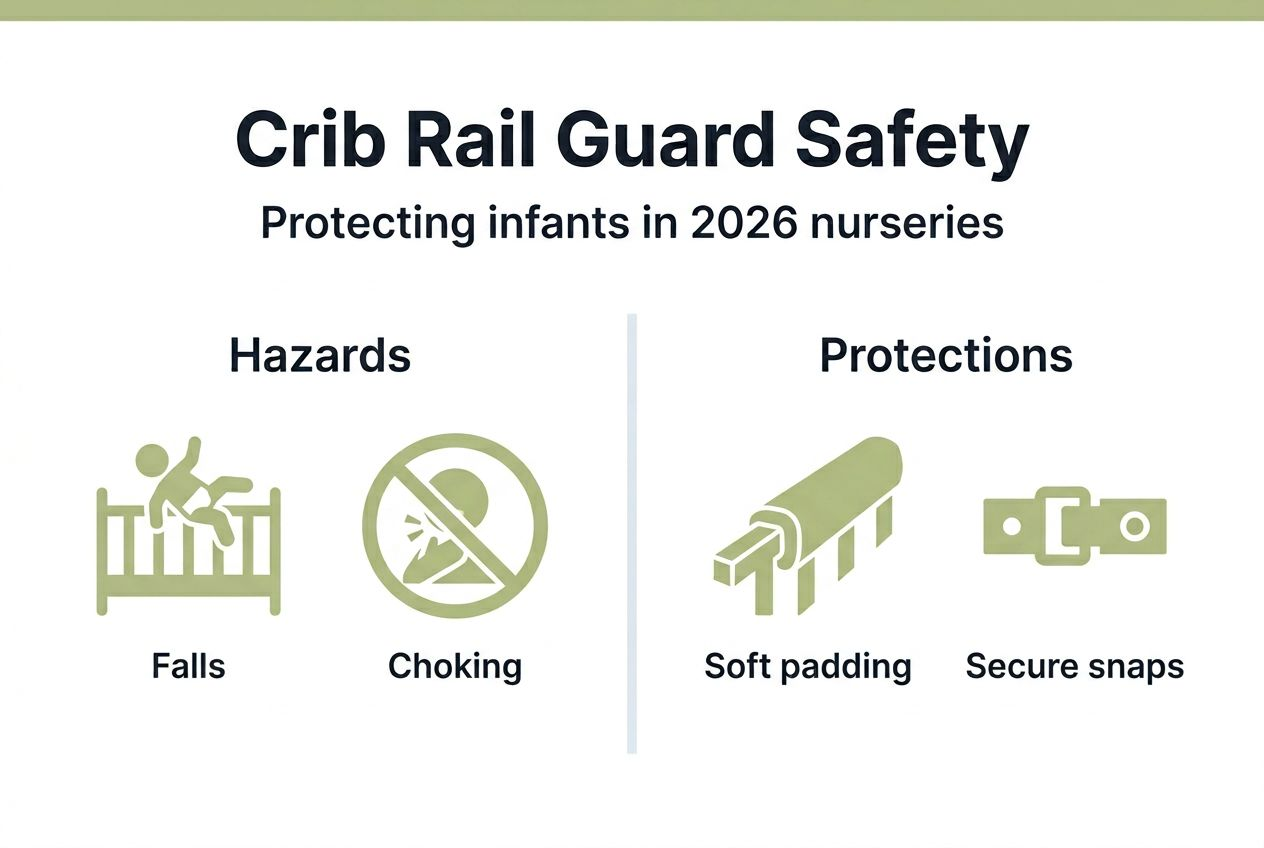 Crib Rail Guard Safety

Protecting infants in 2026 nurseries

Hazards

Falls

Choking

Protections

Soft padding

Secure snaps